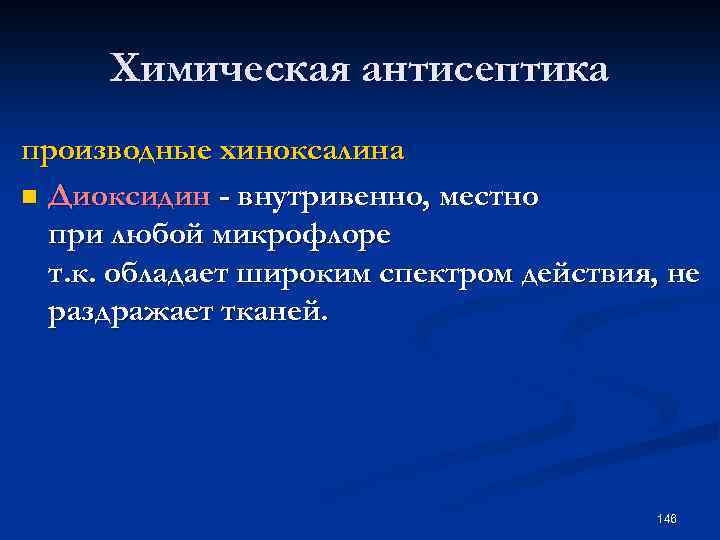 Химическая антисептика

производные хиноксалина

Диоксидин - внутривенно, местно при любой микрофлоре т.к. обладает широким спектром действия, не раздражает тканей.

146